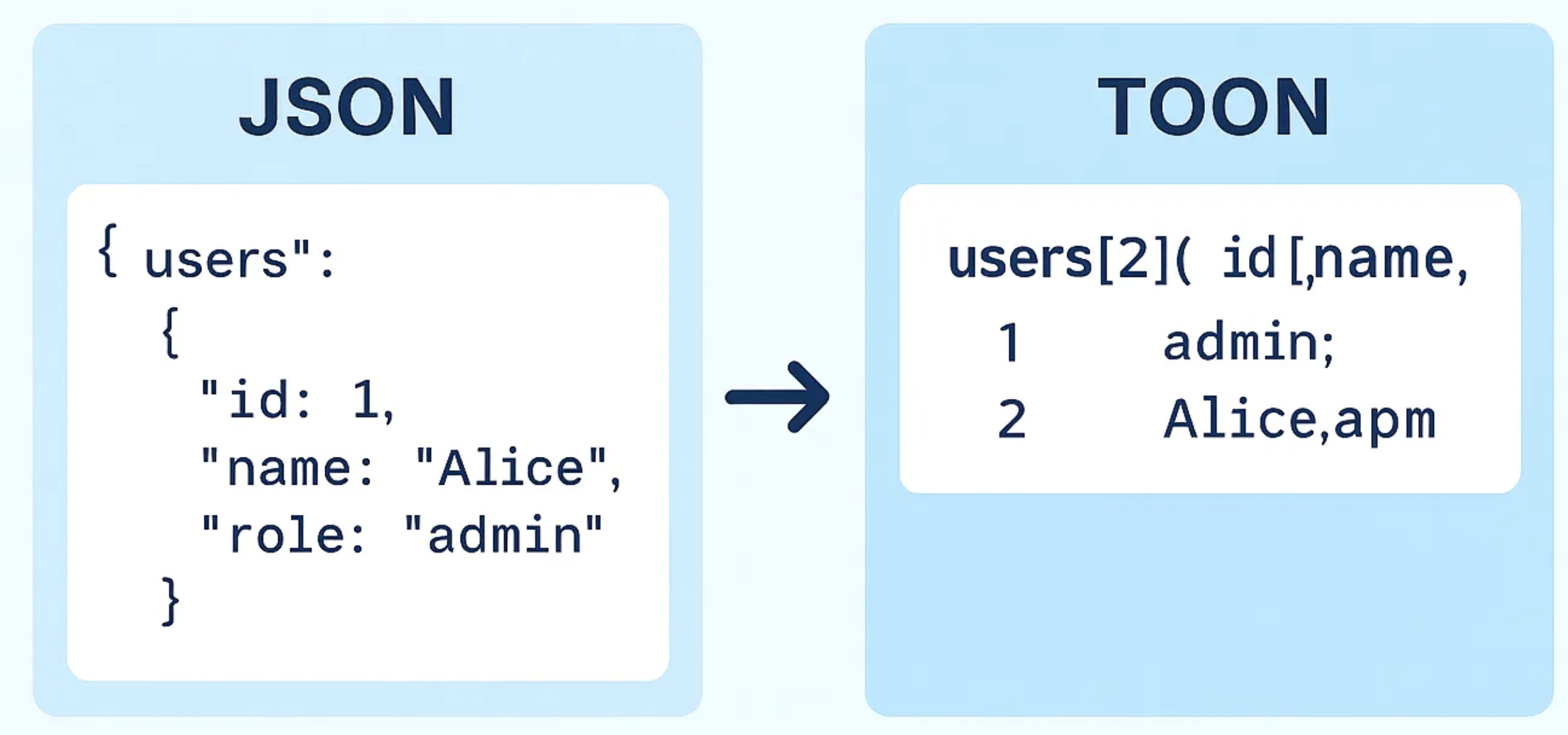 JSON

{ users":
{
"id: 1,
"name: "Alice",
"role: "admin"
}

TOON

users[2]( id [,name,
1 admin;
2 Alice,apm